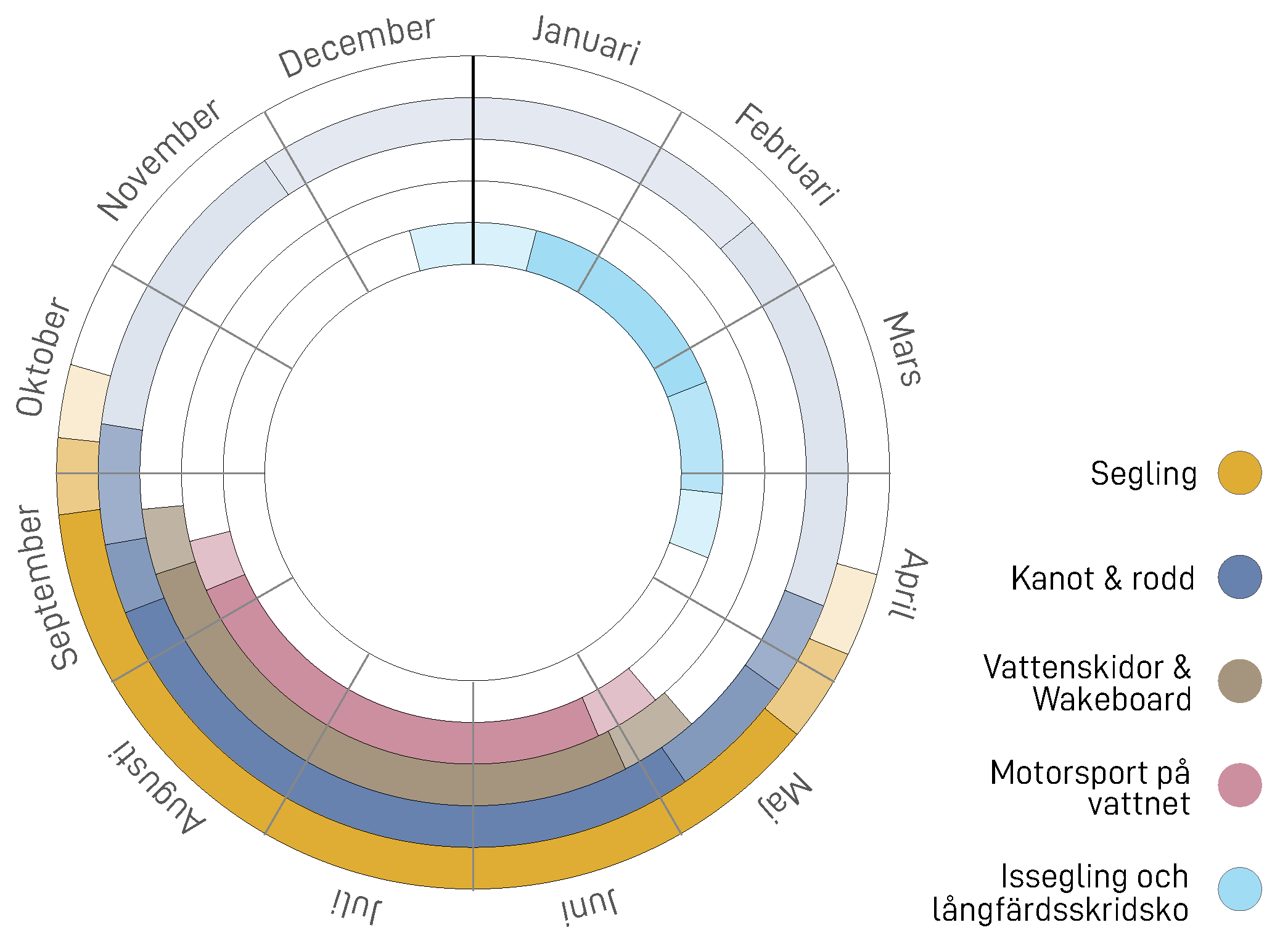 Januari
Februari
Mars
April
Maj
Juni
Juli
Augusti
September
Oktober
November
December

Segling

Kanot & rodd

Vattenskidor & Wakeboard

Motorsport på vattnet

Issegling och långfärdsskridsko